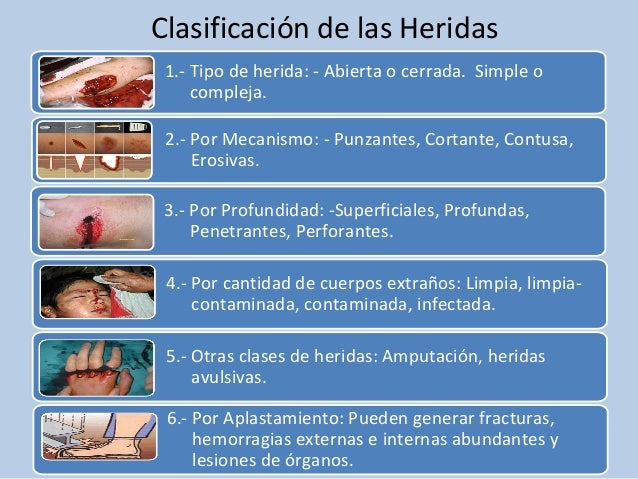 Clasificación de las Heridas

1.- Tipo de herida: - Abierta o cerrada. Simple o compleja.

2.- Por Mecanismo: - Punzantes, Cortante, Contusa, Erosivas.

3.- Por Profundidad: -Superficiales, Profundas, Penetrantes, Perforantes.

4.- Por cantidad de cuerpos extraños: Limpia, limpia-contaminada, contaminada, infectada.

5.- Otras clases de heridas: Amputación, heridas avulsivas.

6.- Por Aplastamiento: Pueden generar fracturas, hemorragias externas e internas abundantes y lesiones de órganos.